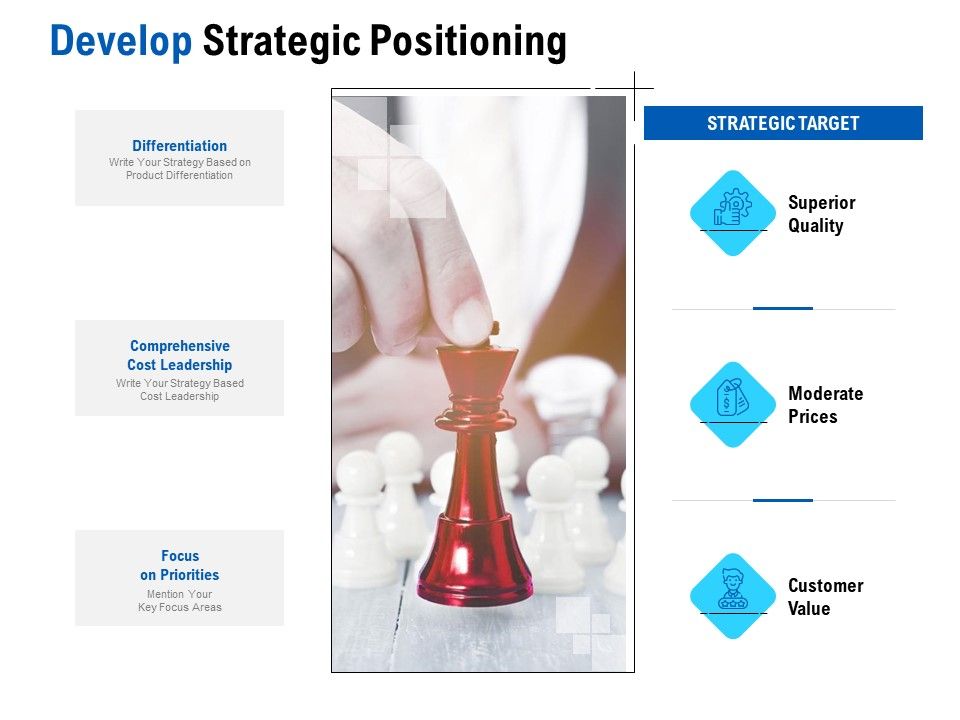 Develop Strategic Positioning

Differentiation
Write Your Strategy Based on Product Differentiation

Comprehensive Cost Leadership
Write Your Strategy Based Cost Leadership

Focus on Priorities
Mention Your Key Focus Areas

STRATEGIC TARGET

Superior Quality

Moderate Prices

Customer Value